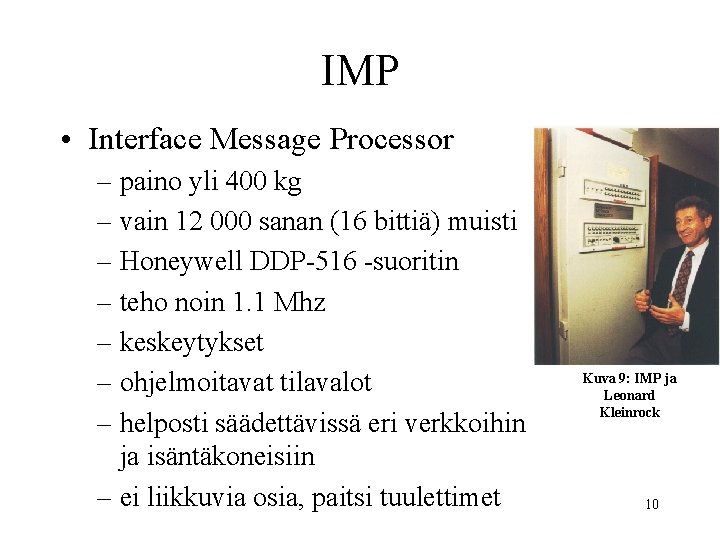 IMP

• Interface Message Processor
– paino yli 400 kg
– vain 12 000 sanan (16 bittiä) muisti
– Honeywell DDP-516 -suoritin
– teho noin 1.1 Mhz
– keskeytykset
– ohjelmoitavat tilavalot
– helposti säädettävissä eri verkkoihin ja isäntäkoneisiin
– ei liikkuvia osia, paitsi tuulettimet

Kuva 9: IMP ja Leonard Kleinrock

10